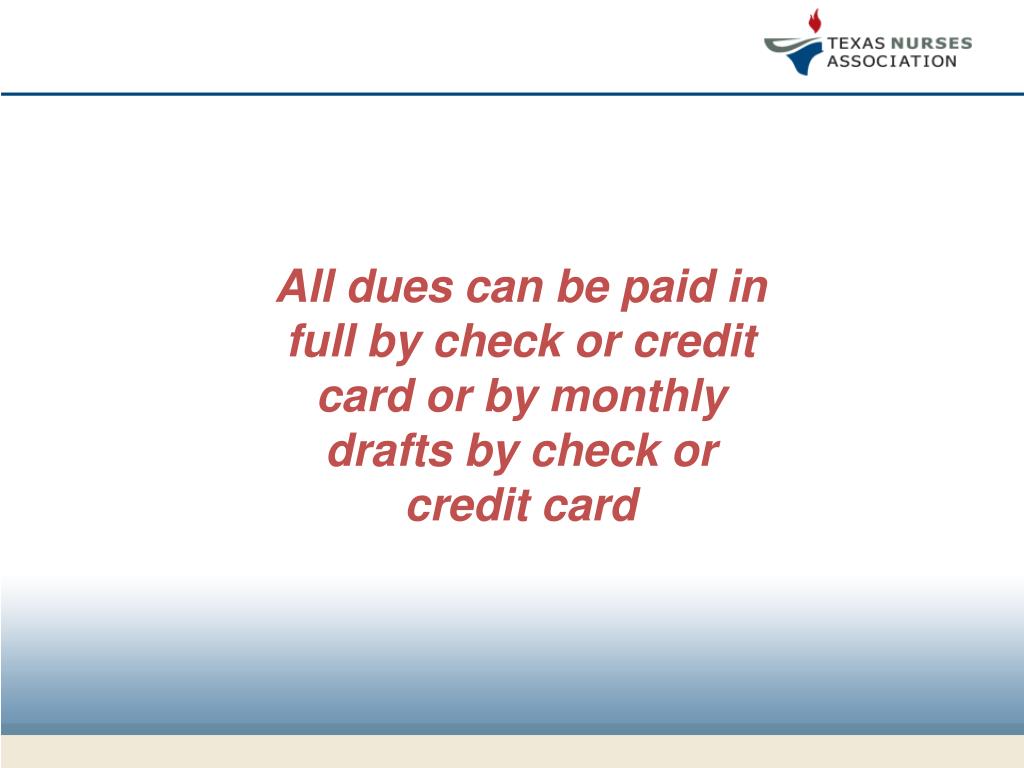 TEXAS NURSES ASSOCIATION

All dues can be paid in full by check or credit card or by monthly drafts by check or credit card